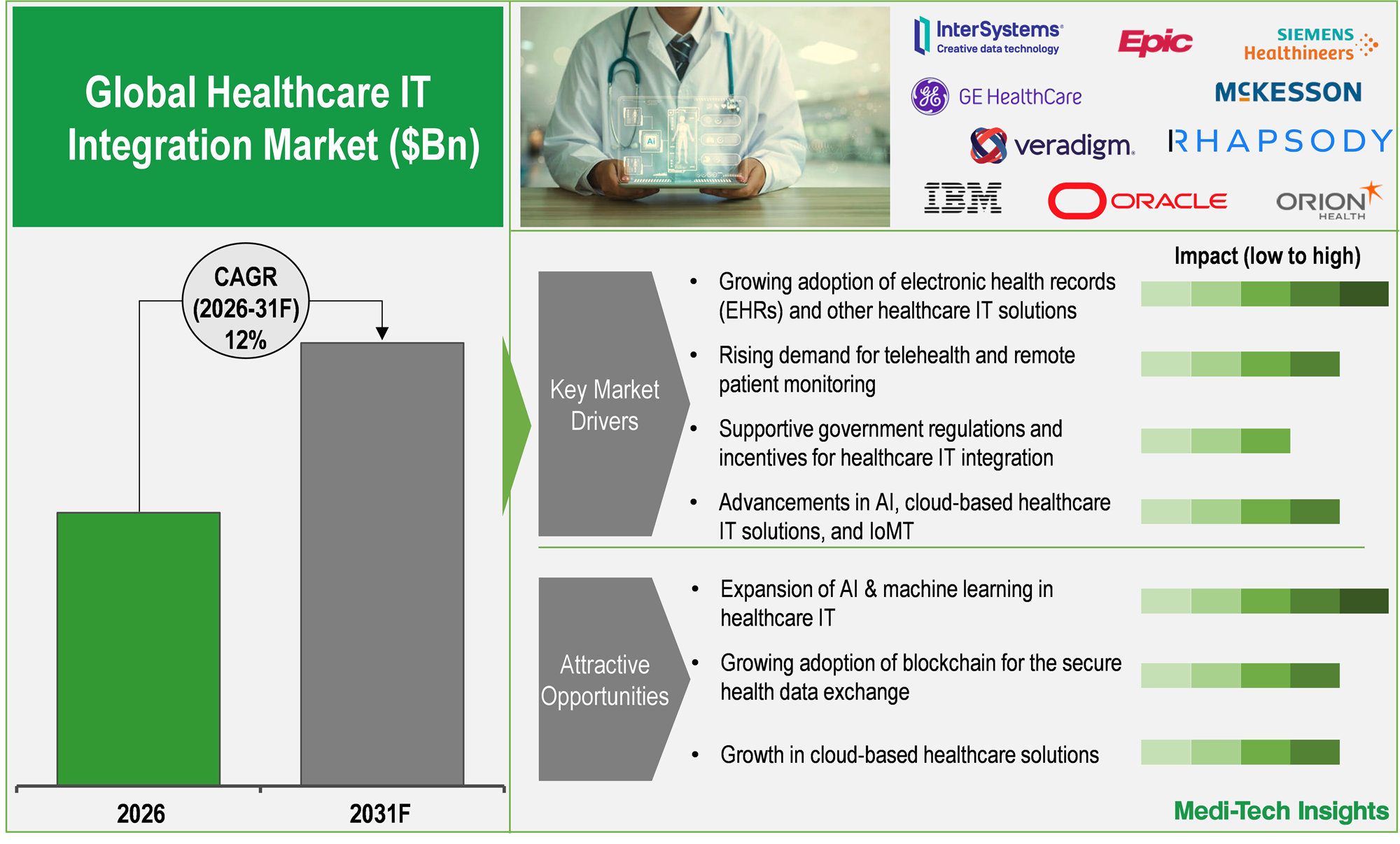 Global Healthcare IT Integration Market ($Bn)

CAGR (2026-31F) 12%

2026

2031F

AI

InterSystems
Creative data technology

Epic

SIEMENS Healthineers

GE HealthCare

MCKESSON

veradigm.

RHAPSODY

IBM

ORACLE

ORION HEALTH

Impact (low to high)

Key Market Drivers

• Growing adoption of electronic health records (EHRs) and other healthcare IT solutions

• Rising demand for telehealth and remote patient monitoring

• Supportive government regulations and incentives for healthcare IT integration

• Advancements in AI, cloud-based healthcare IT solutions, and IoMT

Attractive Opportunities

• Expansion of AI & machine learning in healthcare IT

• Growing adoption of blockchain for the secure health data exchange

• Growth in cloud-based healthcare solutions

Medi-Tech Insights